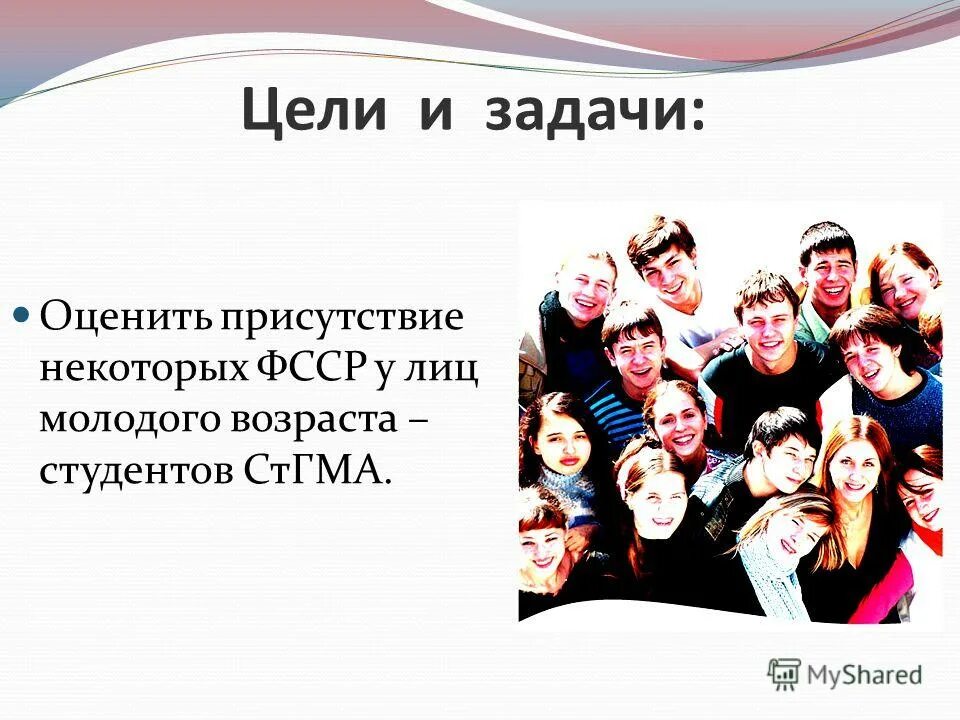 Цели и задачи:

Оценить присутствие некоторых ФССР у лиц молодого возраста – студентов СтГМА.

MyShared